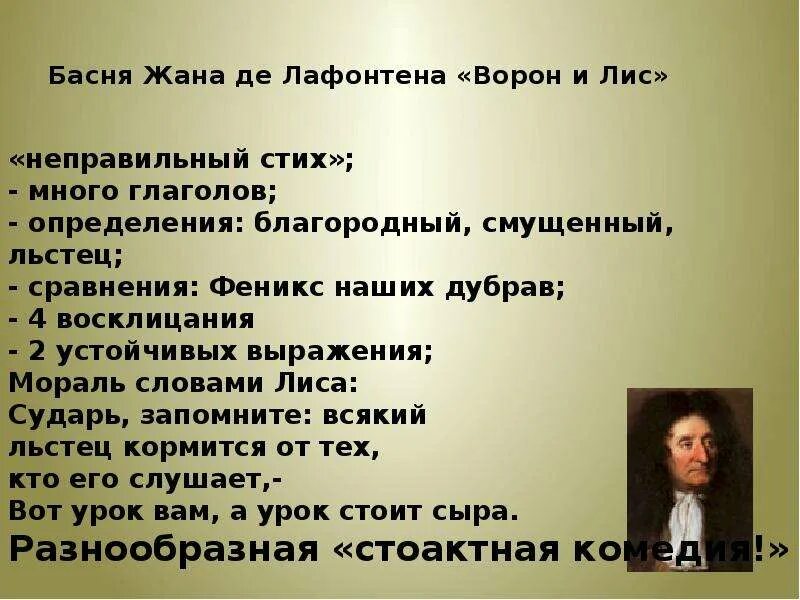 Басня Жана де Лафонтена «Ворон и Лис»

«неправильный стих»;
- много глаголов;
- определения: благородный, смущенный, льстец;
- сравнения: Феникс наших дубрав;
- 4 восклицания
- 2 устойчивых выражения;
Мораль словами Лиса:
Сударь, запомните: всякий
льстец кормится от тех,
кто его слушает,-
Вот урок вам, а урок стоит сыра.
Разнообразная «стоактная комедия!»